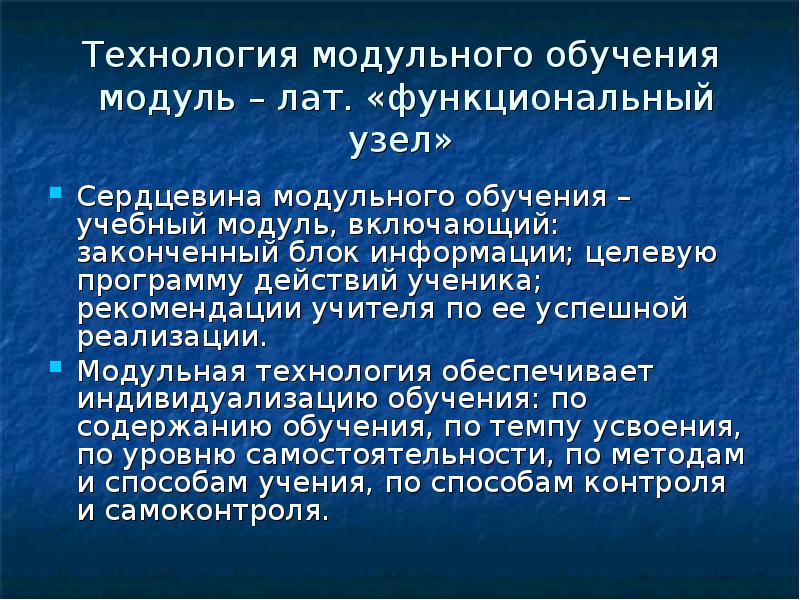 Технология модульного обучения модуль – лат. «функциональный узел»

- Сердцевина модульного обучения – учебный модуль, включающий: законченный блок информации; целевую программу действий ученика; рекомендации учителя по ее успешной реализации.
- Модульная технология обеспечивает индивидуализацию обучения: по содержанию обучения, по темпу усвоения, по уровню самостоятельности, по методам и способам учения, по способам контроля и самоконтроля.